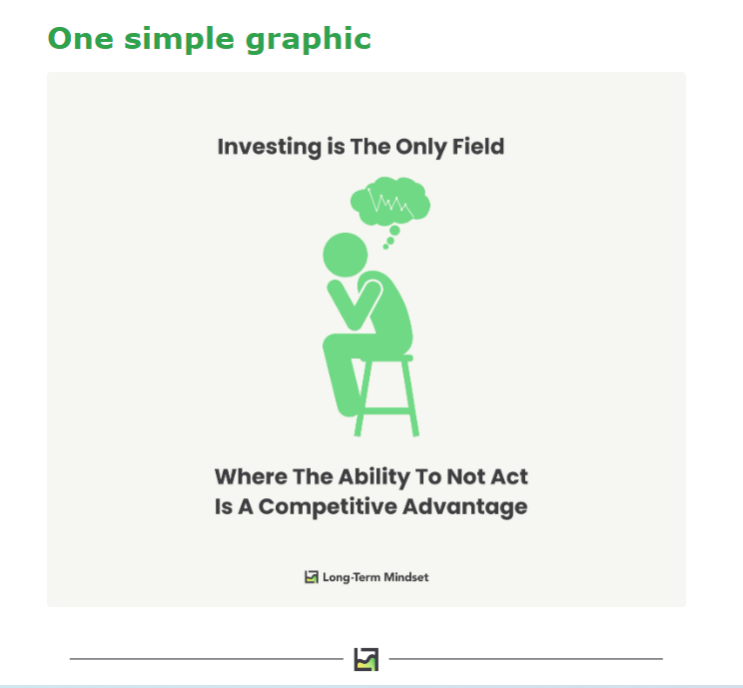 One simple graphic

Investing is The Only Field

Where The Ability To Not Act Is A Competitive Advantage

Long-Term Mindset